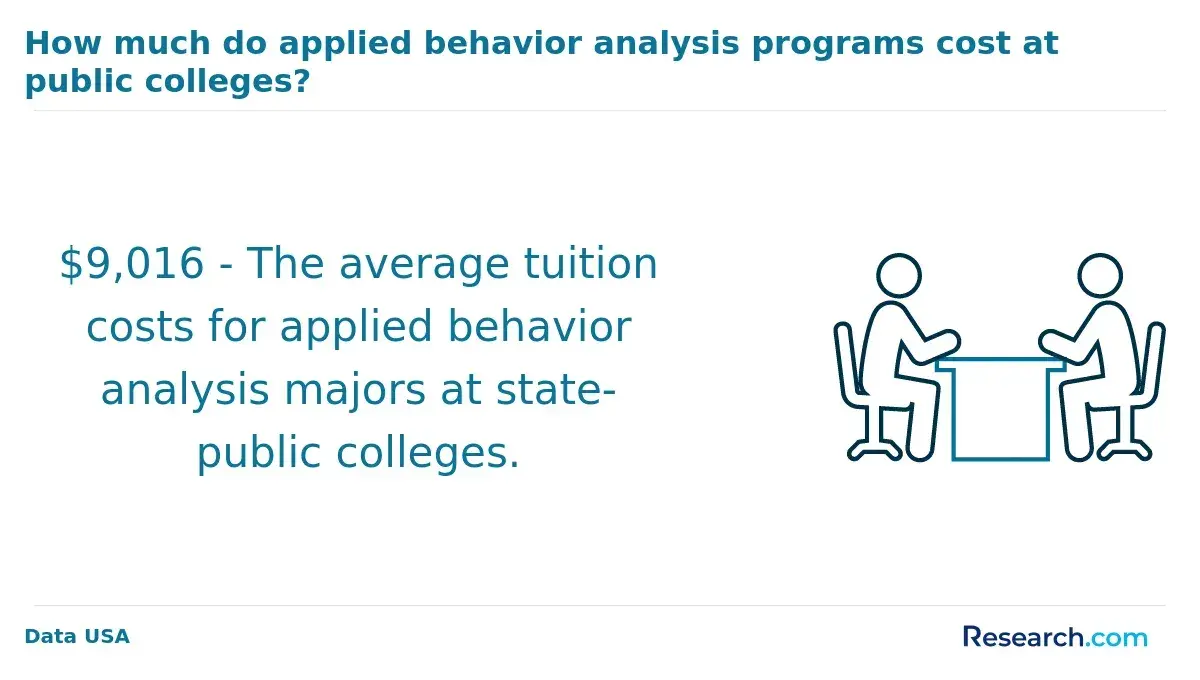 How much do applied behavior analysis programs cost at public colleges?

\$9,016 - The average tuition costs for applied behavior analysis majors at state-public colleges.

Data USA

Research.com